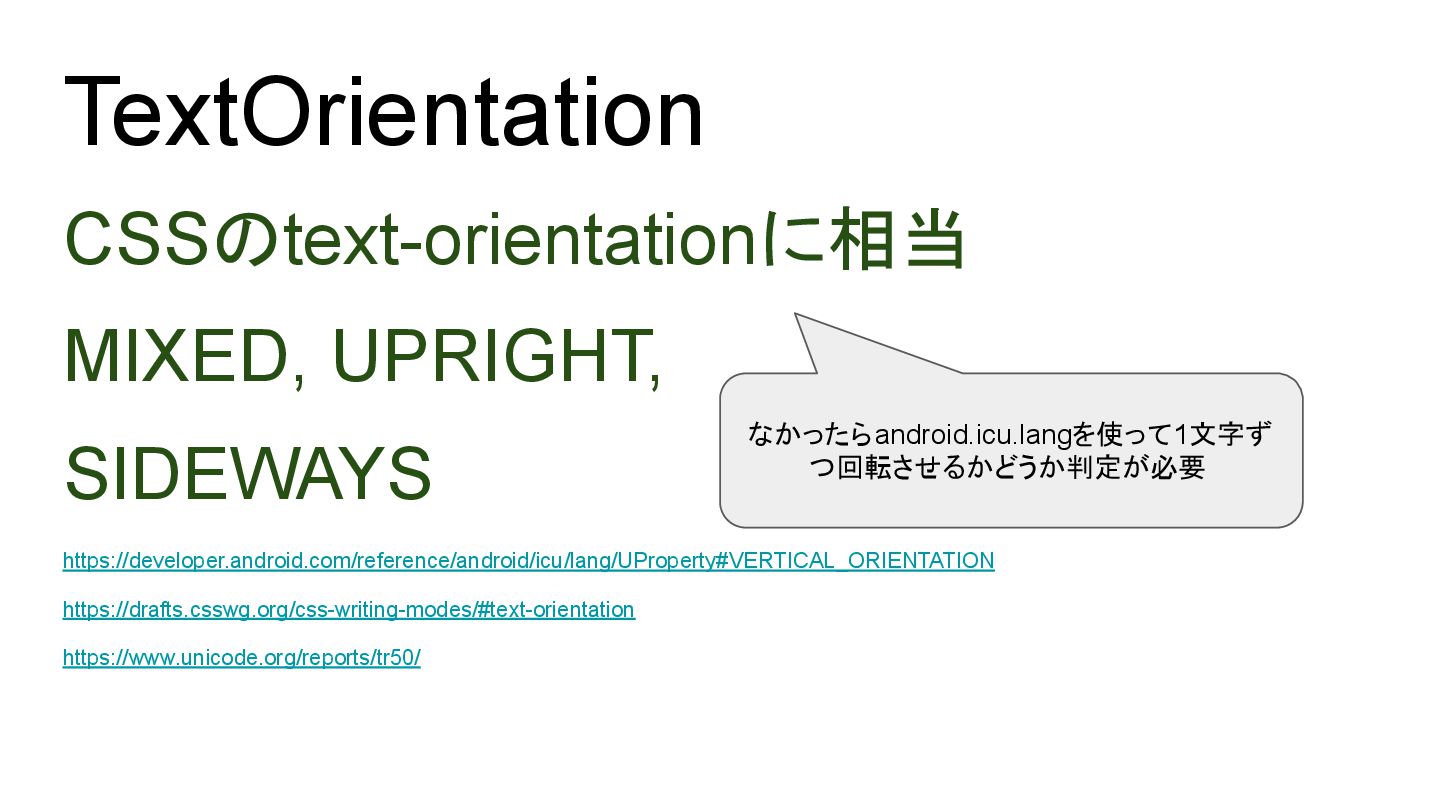 TextOrientation

CSSのtext-orientationに相当

MIXED, UPRIGHT, SIDEWAYS

なかったらandroid.icu.langを使って1文字ずつ回転させるかどうか判定が必要

https://developer.android.com/reference/android/icu/lang/UProperty#VERTICAL_ORIENTATION

https://drafts.csswg.org/css-writing-modes/#text-orientation

https://www.unicode.org/reports/tr50/